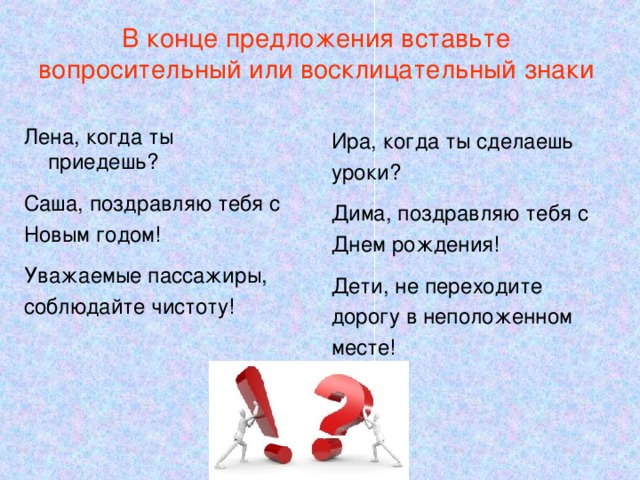 В конце предложения вставьте вопросительный или восклицательный знаки

Лена, когда ты приедешь?

Саша, поздравляю тебя с Новым годом!

Уважаемые пассажиры, соблюдайте чистоту!

Ира, когда ты сделаешь уроки?

Дима, поздравляю тебя с Днем рождения!

Дети, не переходите дорогу в неположенном месте!